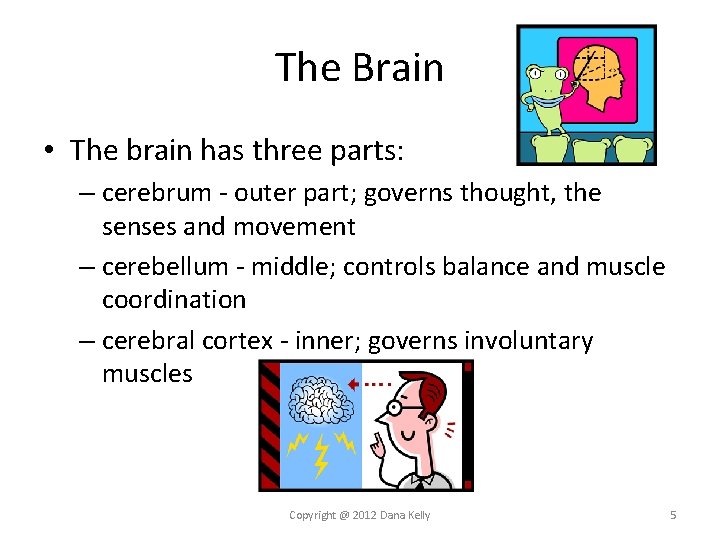 The Brain

• The brain has three parts:

– cerebrum - outer part; governs thought, the senses and movement

– cerebellum - middle; controls balance and muscle coordination

– cerebral cortex - inner; governs involuntary muscles

Copyright @ 2012 Dana Kelly

5